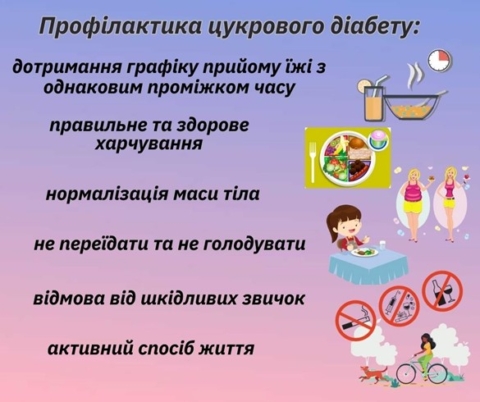 Профілактика цукрового діабету:

дотримання графіку прийому їжі з однаковим проміжком часу

правильне та здорове харчування

нормалізація маси тіла

не переїдати та не голодувати

відмова від шкідливих звичок

активний спосіб життя